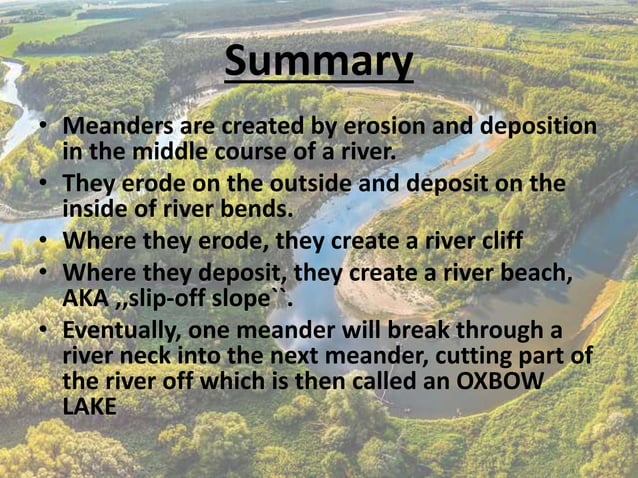 Summary

• Meanders are created by erosion and deposition in the middle course of a river.
• They erode on the outside and deposit on the inside of river bends.
• Where they erode, they create a river cliff
• Where they deposit, they create a river beach, AKA ,,slip-off slope``.
• Eventually, one meander will break through a river neck into the next meander, cutting part of the river off which is then called an OXBOW LAKE